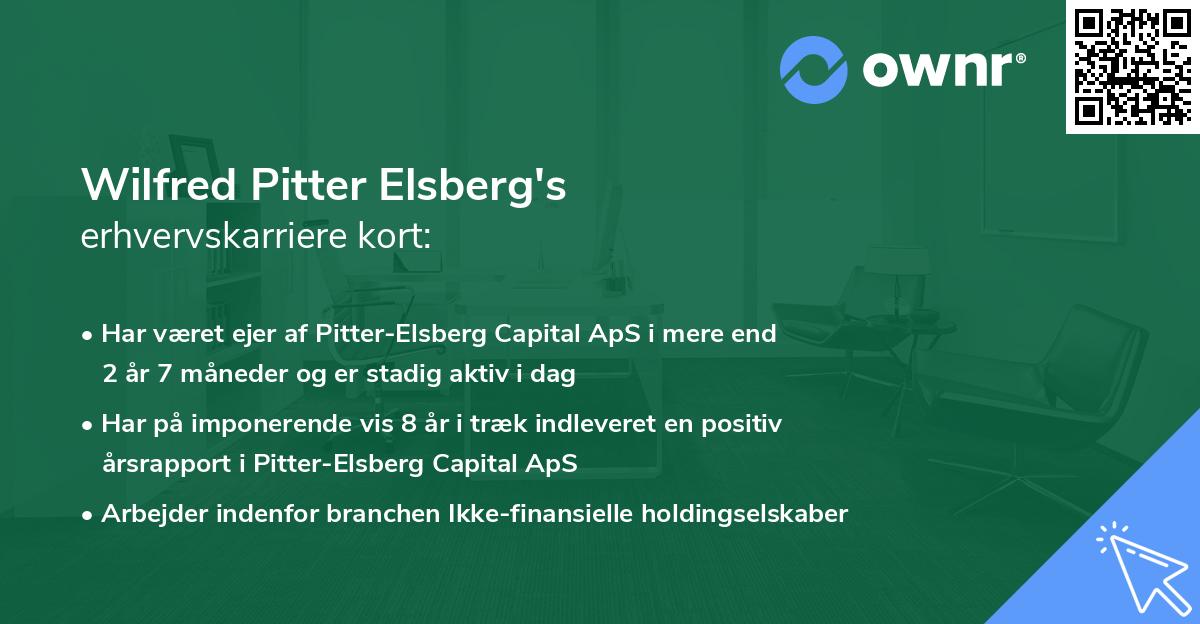 ownr®

Wilfred Pitter Elsberg's
erhvervskarriere kort:

• Har været ejer af Pitter-Elsberg Capital ApS i mere end 2 år 7 måneder og er stadig aktiv i dag

• Har på imponerende vis 8 år i træk indleveret en positiv årsrapport i Pitter-Elsberg Capital ApS

• Arbejder indenfor branchen Ikke-finansielle holdingselskaber